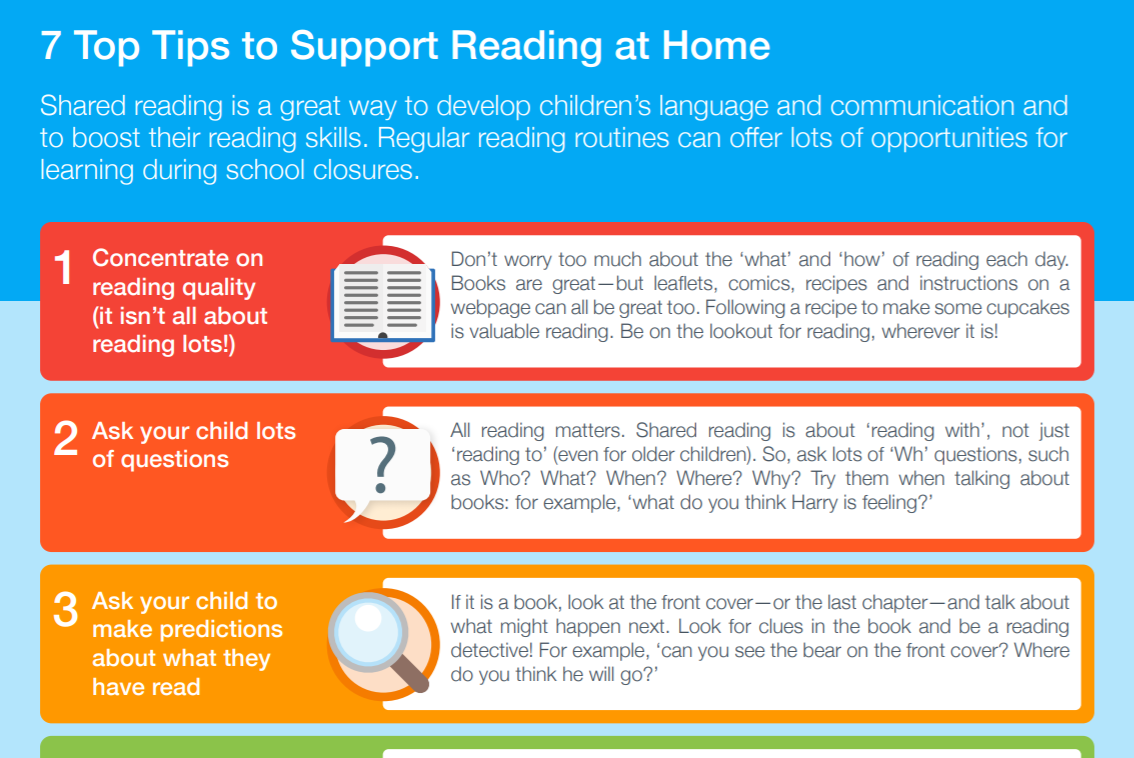 7 Top Tips to Support Reading at Home

Shared reading is a great way to develop children's language and communication and to boost their reading skills. Regular reading routines can offer lots of opportunities for learning during school closures.

1 Concentrate on reading quality (it isn't all about reading lots!)

Don't worry too much about the 'what' and 'how' of reading each day. Books are great—but leaflets, comics, recipes and instructions on a webpage can all be great too. Following a recipe to make some cupcakes is valuable reading. Be on the lookout for reading, wherever it is!

2 Ask your child lots of questions

?

All reading matters. Shared reading is about 'reading with', not just 'reading to' (even for older children). So, ask lots of 'Wh' questions, such as Who? What? When? Where? Why? Try them when talking about books: for example, 'what do you think Harry is feeling?'

3 Ask your child to make predictions about what they have read

If it is a book, look at the front cover—or the last chapter—and talk about what might happen next. Look for clues in the book and be a reading detective! For example, 'can you see the bear on the front cover? Where do you think he will go?'